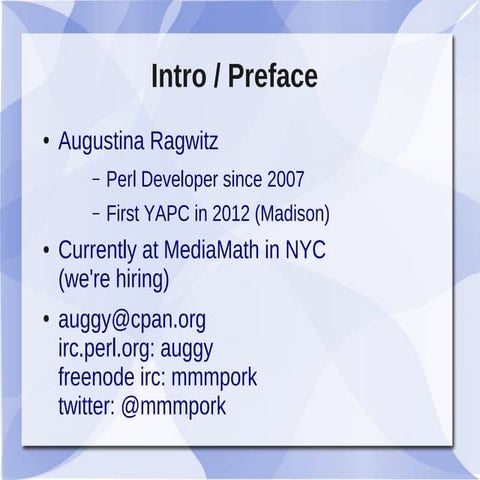 Intro / Preface

• Augustina Ragwitz
  – Perl Developer since 2007
  – First YAPC in 2012 (Madison)
• Currently at MediaMath in NYC (we're hiring)
• auggy@cpan.org
irc.perl.org: auggy
freenode irc: mmmpork
twitter: @mmmpork